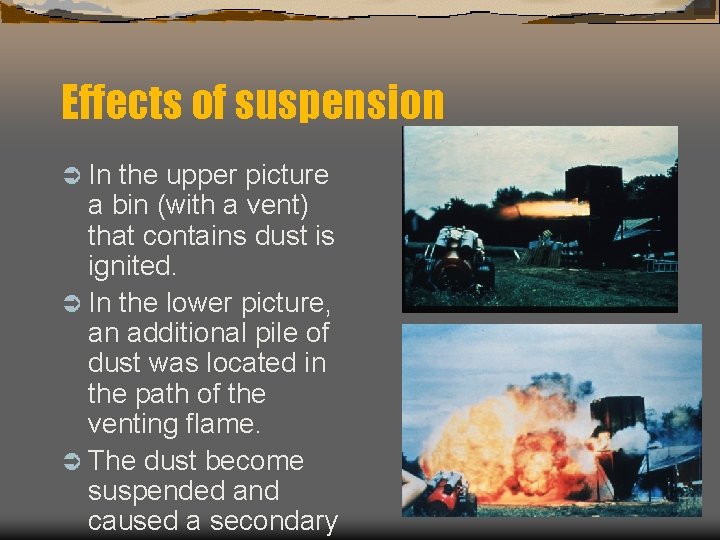 Effects of suspension

➲ In the upper picture a bin (with a vent) that contains dust is ignited.

➲ In the lower picture, an additional pile of dust was located in the path of the venting flame.

➲ The dust become suspended and caused a secondary